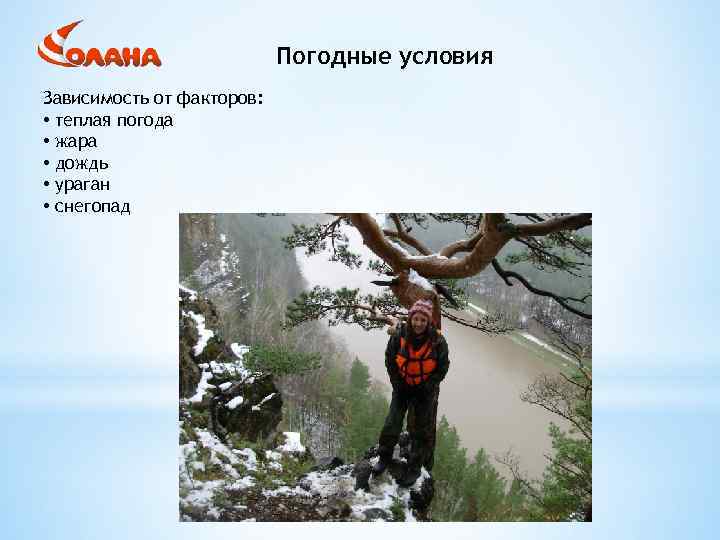 СОЛАНА

Погодные условия

Зависимость от факторов:
• теплая погода
• жара
• дождь
• ураган
• снегопад